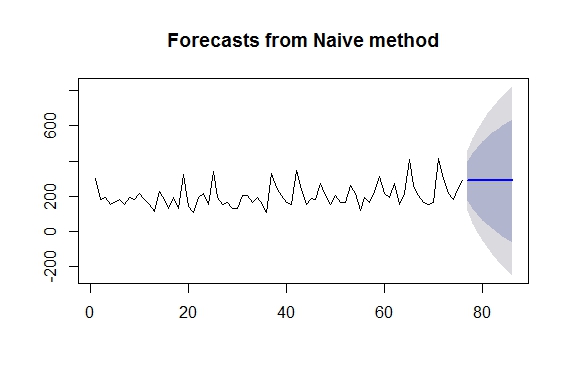 Forecasts from Naive method

600
200
0
-200

0
20
40
60
80